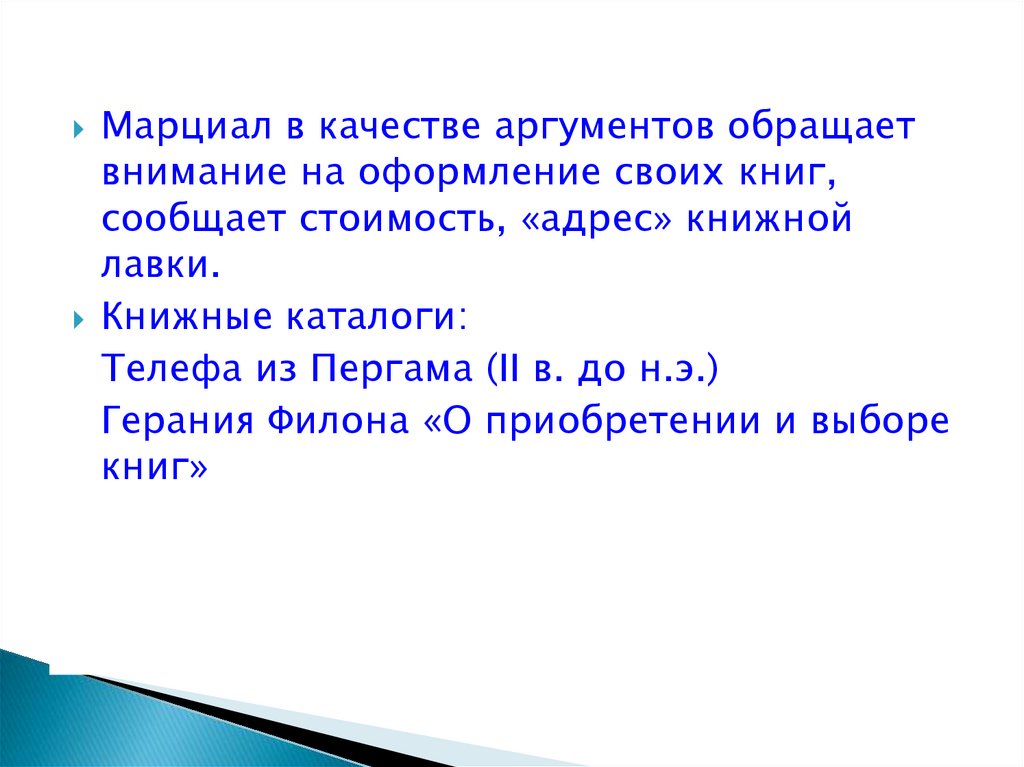 Марциал в качестве аргументов обращает внимание на оформление своих книг, сообщает стоимость, «адрес» книжной лавки.

Книжные каталоги:

Телефа из Пергама (II в. до н.э.)

Герания Филона «О приобретении и выборе книг»